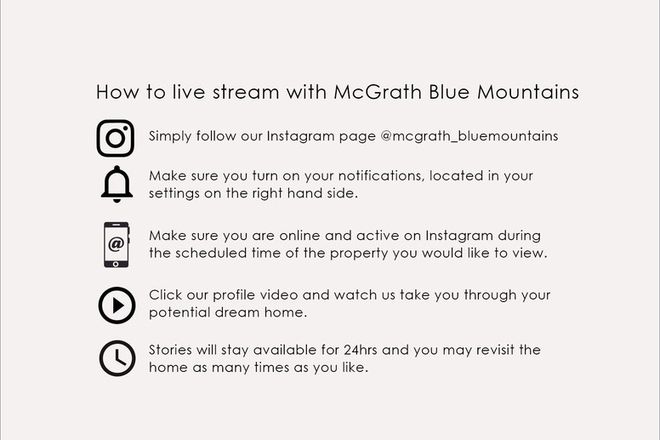 How to live stream with McGrath Blue Mountains

Simply follow our Instagram page @mcgrath_bluemountains

Make sure you turn on your notifications, located in your settings on the right hand side.

@

Make sure you are online and active on Instagram during the scheduled time of the property you would like to view.

Click our profile video and watch us take you through your potential dream home.

Stories will stay available for 24hrs and you may revisit the home as many times as you like.